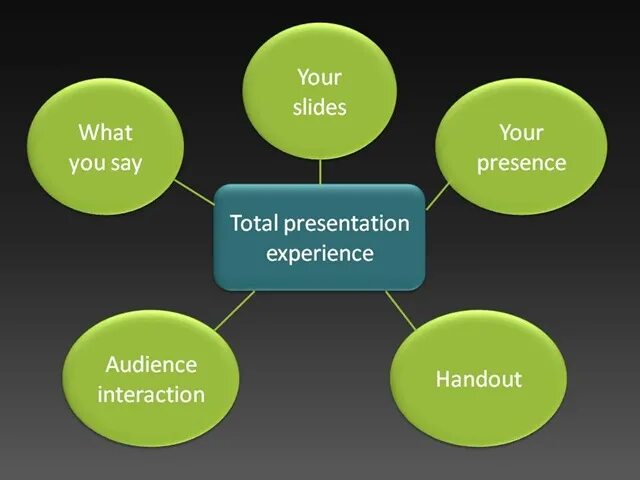 Your slides

What you say

Your presence

Total presentation experience

Audience interaction

Handout